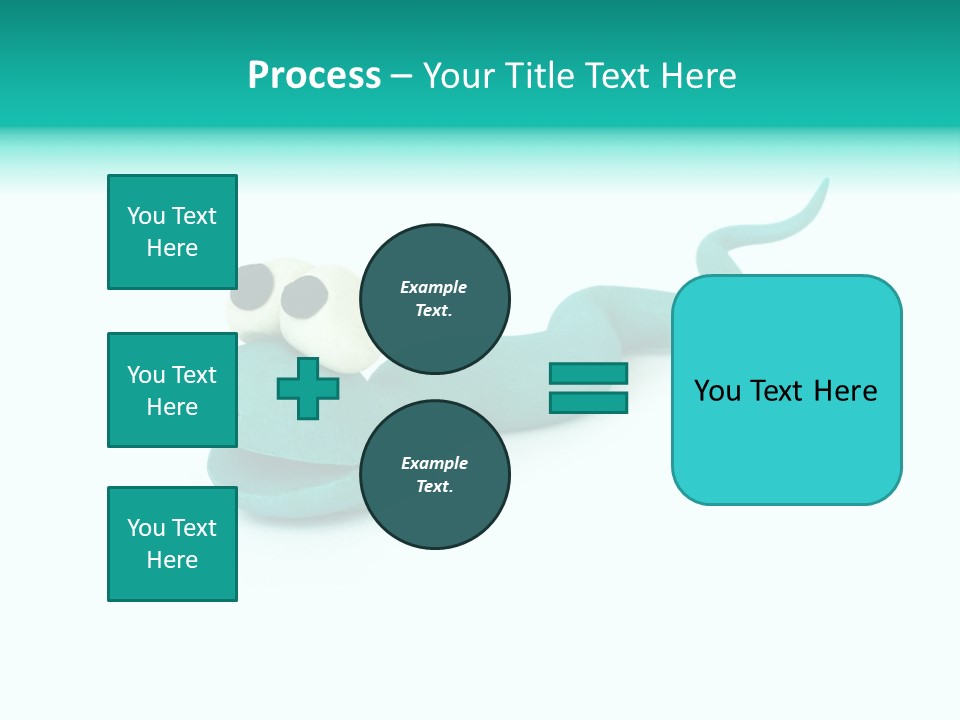 Process – Your Title Text Here

You Text Here

You Text Here

You Text Here

Example Text.

Example Text.

You Text Here